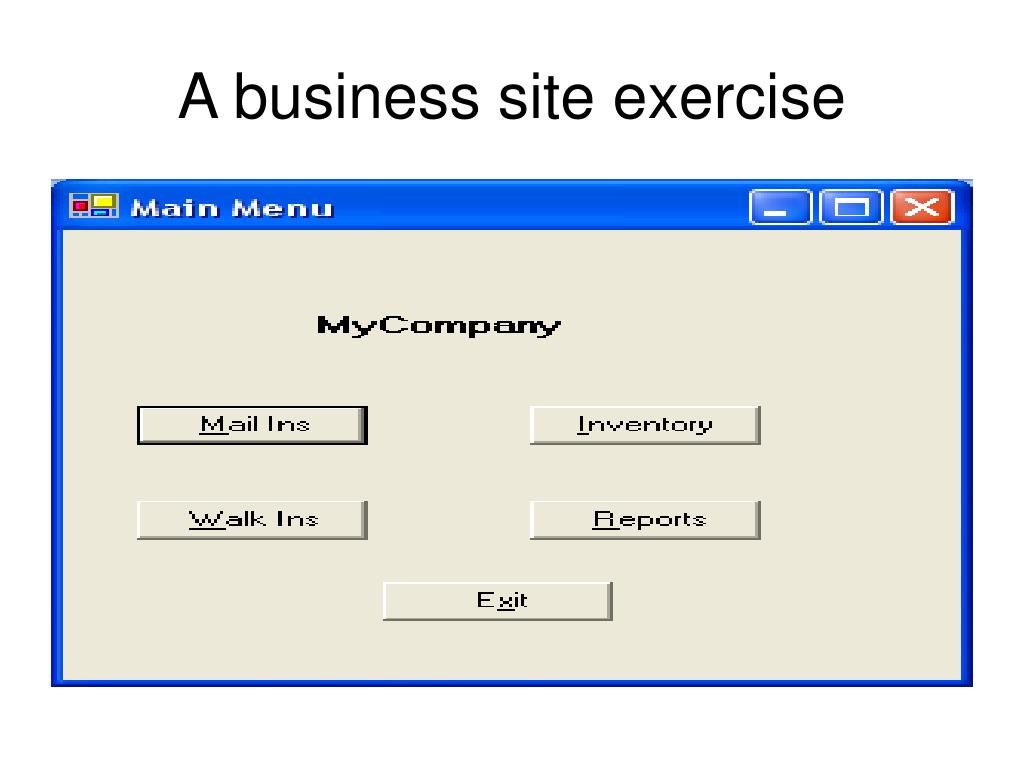 A business site exercise

Main Menu

MyCompany

Mail Ins

Inventory

Walk Ins

Reports

Exit